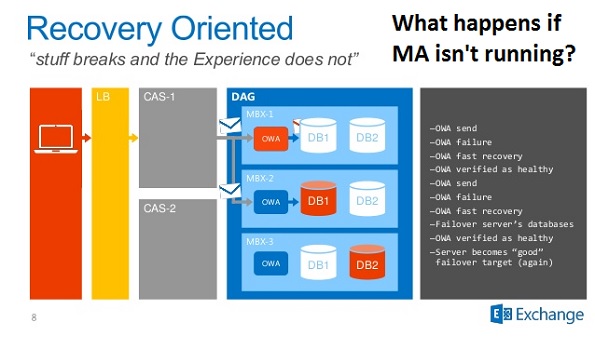 Recovery Oriented
"stuff breaks and the Experience does not"

What happens if MA isn't running?

LB

CAS-1

CAS-2

DAG

MBX-1

OWA

DB1

DB2

MBX-2

OWA

DB1

DB2

MBX-3

OWA

DB1

DB2

–OWA send
–OWA failure
–OWA fast recovery
–OWA verified as healthy
–OWA send
–OWA failure
–OWA fast recovery
–Failover server's databases
–OWA verified as healthy
–Server becomes "good" failover target (again)

8

Exchange